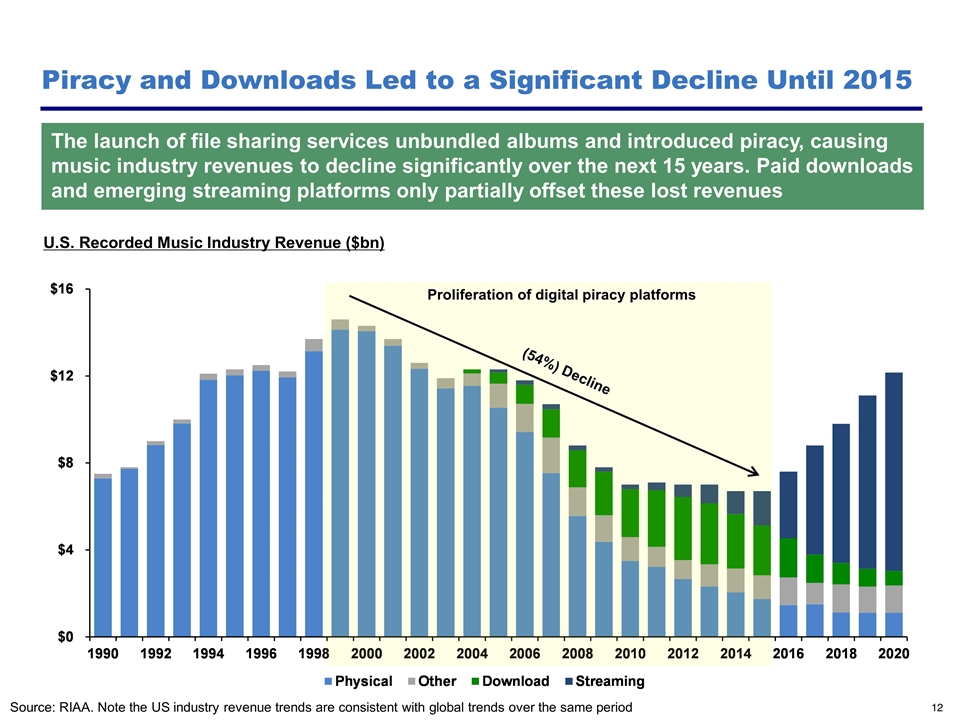 Piracy and Downloads Led to a Significant Decline Until 2015

The launch of file sharing services unbundled albums and introduced piracy, causing music industry revenues to decline significantly over the next 15 years. Paid downloads and emerging streaming platforms only partially offset these lost revenues

U.S. Recorded Music Industry Revenue ($bn)

Proliferation of digital piracy platforms

(54%) Decline

$16
$12
$8
$4
$0

1990 1992 1994 1996 1998 2000 2002 2004 2006 2008 2010 2012 2014 2016 2018 2020

Physical Other Download Streaming

Source: RIAA. Note the US industry revenue trends are consistent with global trends over the same period

12